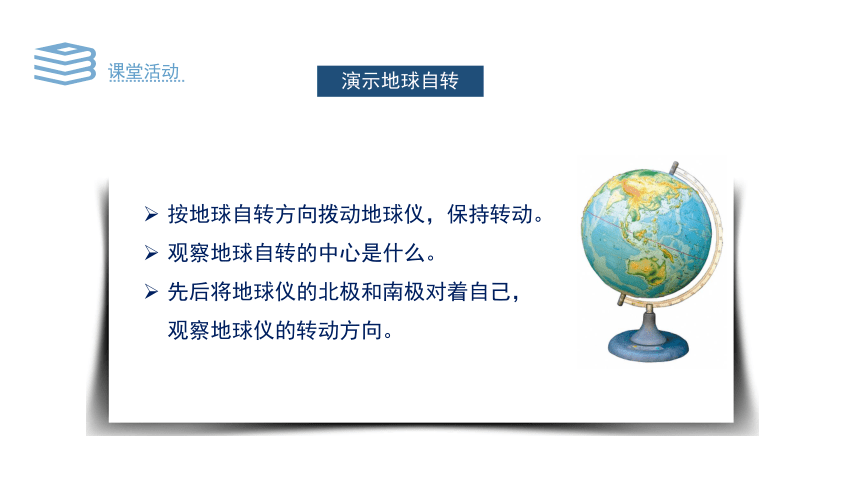 课堂活动

演示地球自转

➢ 按地球自转方向拨动地球仪，保持转动。

➢ 观察地球自转的中心是什么。

➢ 先后将地球仪的北极和南极对着自己，观察地球仪的转动方向。